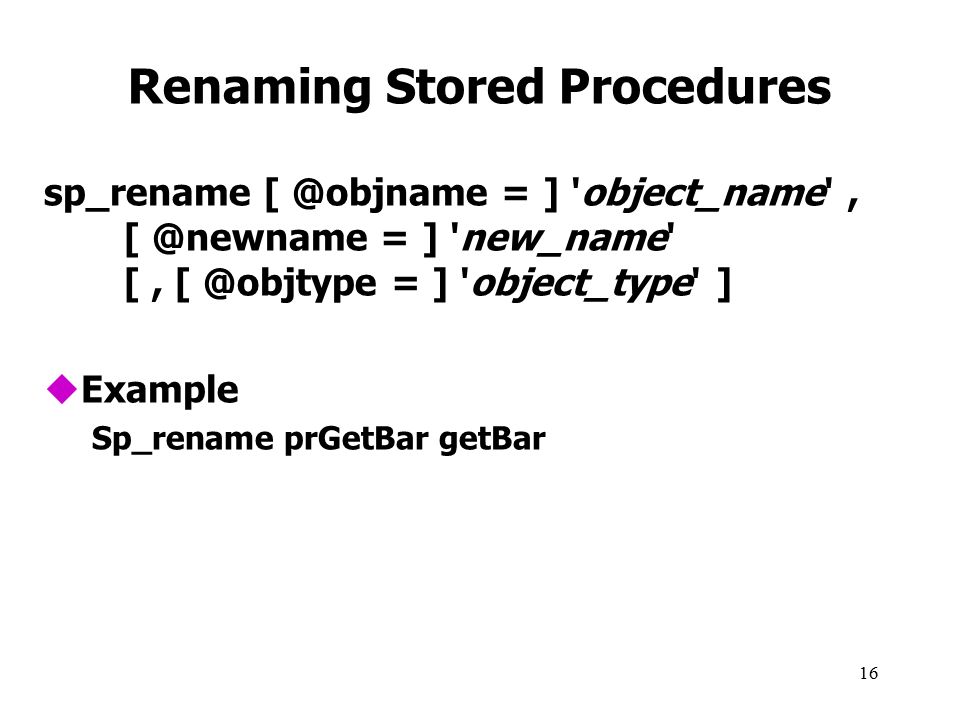 Renaming Stored Procedures

sp_rename [ @objname = ] 'object_name' ,
[ @newname = ] 'new_name'
[ , [ @objtype = ] 'object_type' ]

Example
Sp_rename prGetBar getBar

16